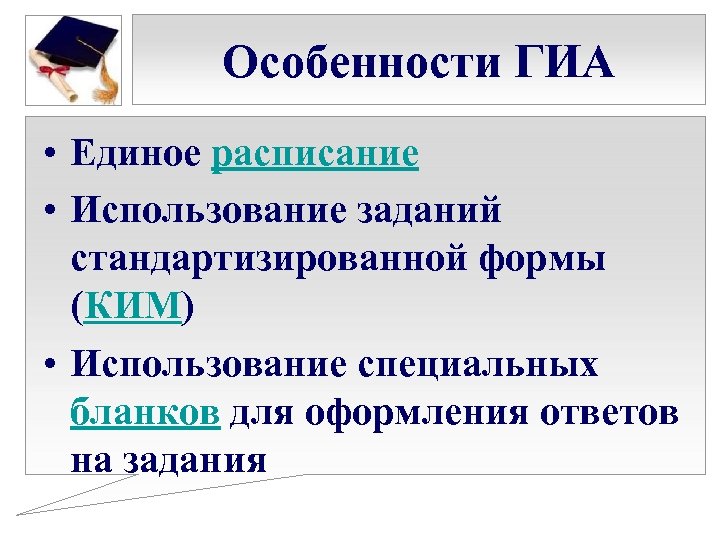 Особенности ГИА

• Единое расписание
• Использование заданий стандартизированной формы (КИМ)
• Использование специальных бланков для оформления ответов на задания